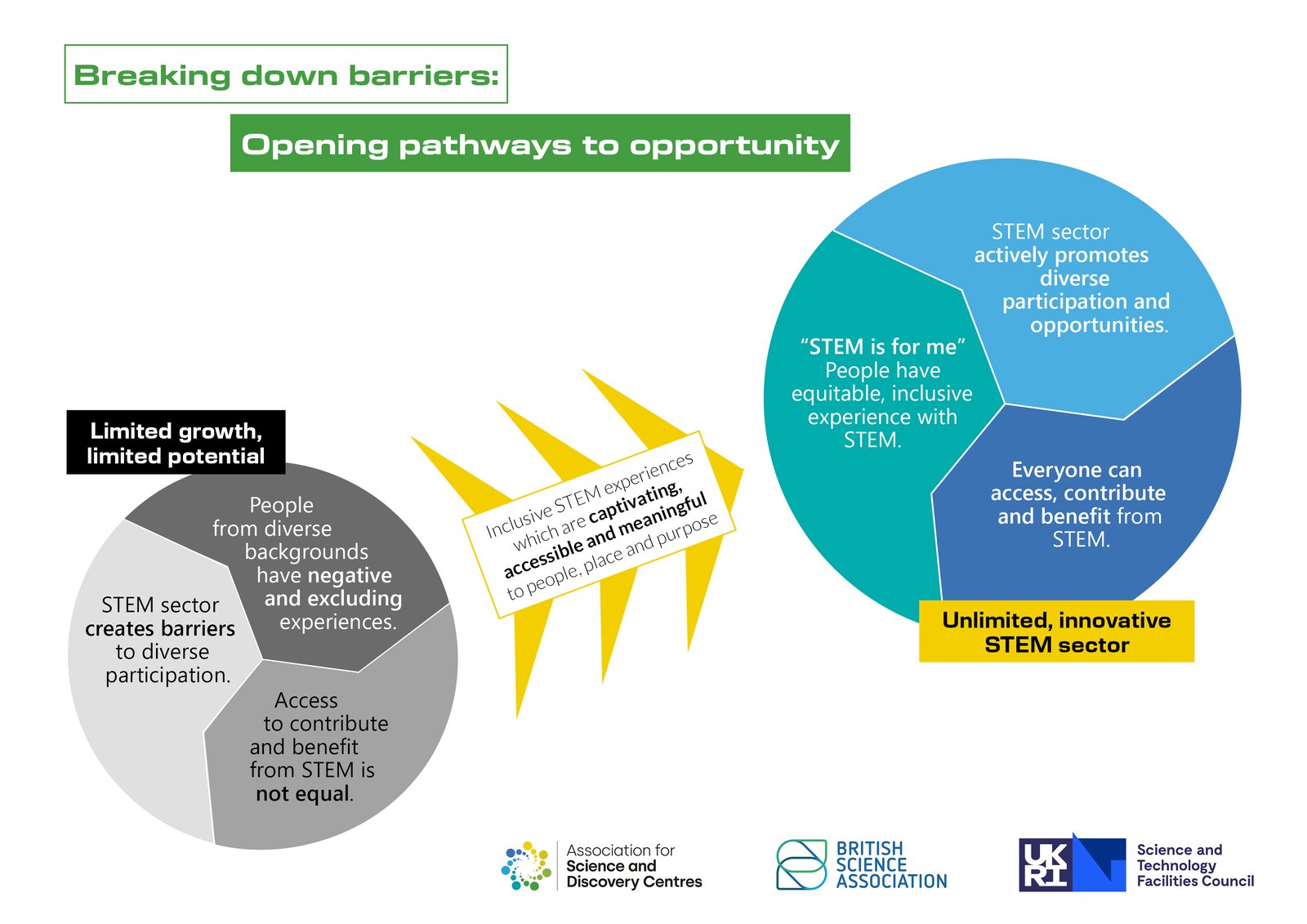 Breaking down barriers:

Opening pathways to opportunity

Limited growth, limited potential

People from diverse backgrounds have negative and excluding experiences.

STEM sector creates barriers to diverse participation.

Access to contribute and benefit from STEM is not equal.

Inclusive STEM experiences which are captivating, accessible and meaningful to people, place and purpose

STEM sector actively promotes diverse participation and opportunities.

"STEM is for me" People have equitable, inclusive experience with STEM.

Everyone can access, contribute and benefit from STEM.

Unlimited, innovative STEM sector

Association for Science and Discovery Centres

BRITISH SCIENCE ASSOCIATION

UKRI

Science and Technology Facilities Council